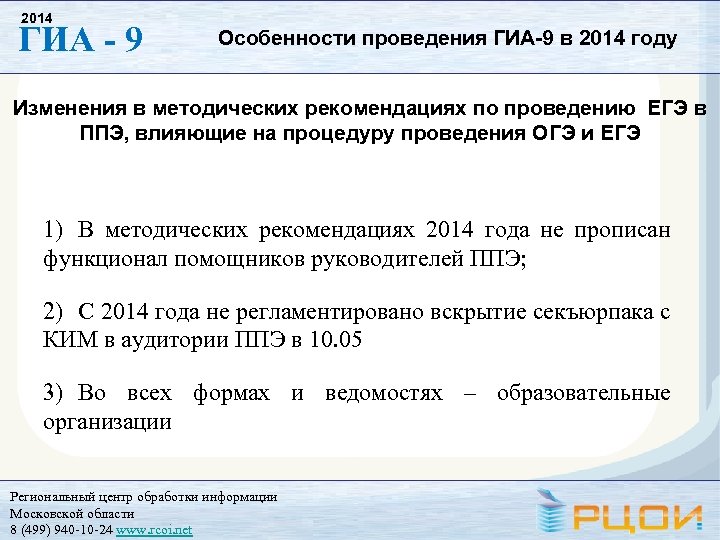 2014
ГИА - 9

Особенности проведения ГИА-9 в 2014 году

Изменения в методических рекомендациях по проведению ЕГЭ в ППЭ, влияющие на процедуру проведения ОГЭ и ЕГЭ

1) В методических рекомендациях 2014 года не прописан функционал помощников руководителей ППЭ;

2) С 2014 года не регламентировано вскрытие секъюрпака с КИМ в аудитории ППЭ в 10.05

3) Во всех формах и ведомостях – образовательные организации

Региональный центр обработки информации
Московской области
8 (499) 940-10-24 www.rcoi.net

РЦОИ